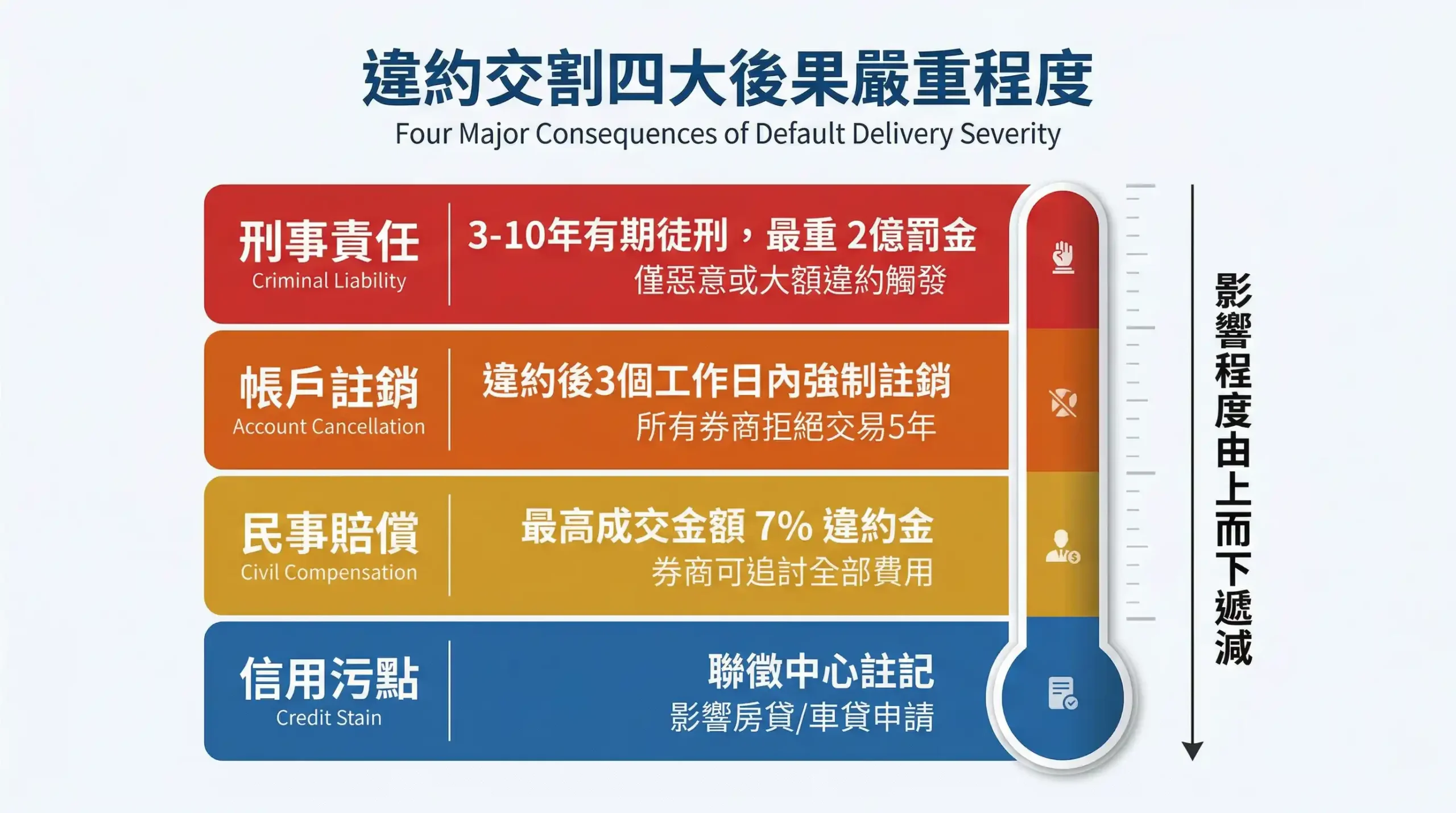 違約交割四大後果嚴重程度
Four Major Consequences of Default Delivery Severity

刑事責任
Criminal Liability
3-10年有期徒刑，最重 2億罰金
僅惡意或大額違約觸發

帳戶註銷
Account Cancellation
違約後3個工作日內強制註銷
所有券商拒絕交易5年

民事賠償
Civil Compensation
最高成交金額 7% 違約金
券商可追討全部費用

信用污點
Credit Stain
聯徵中心註記
影響房貸/車貸申請

影響程度由上而下遞減